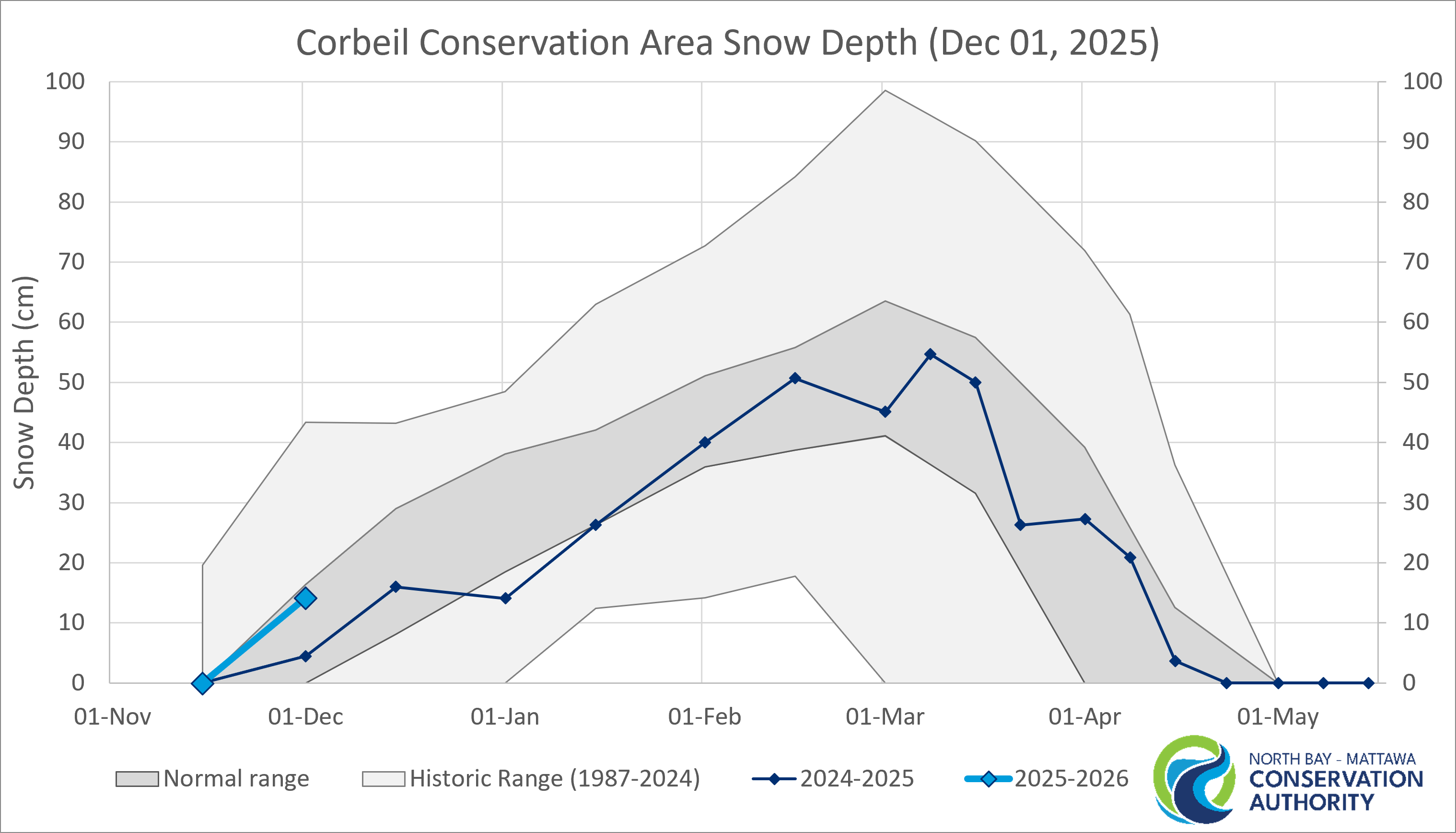 Corbeil Conservation Area Snow Depth (Dec 01, 2025)

Snow Depth (cm)

100
90
80
70
60
50
40
30
20
10
0

100
90
80
70
60
50
40
30
20
10
0

01-Nov
01-Dec
01-Jan
01-Feb
01-Mar
01-Apr
01-May

Normal range
Historic Range (1987-2024)
2024-2025
2025-2026

NORTH BAY - MATTAWA
CONSERVATION
AUTHORITY